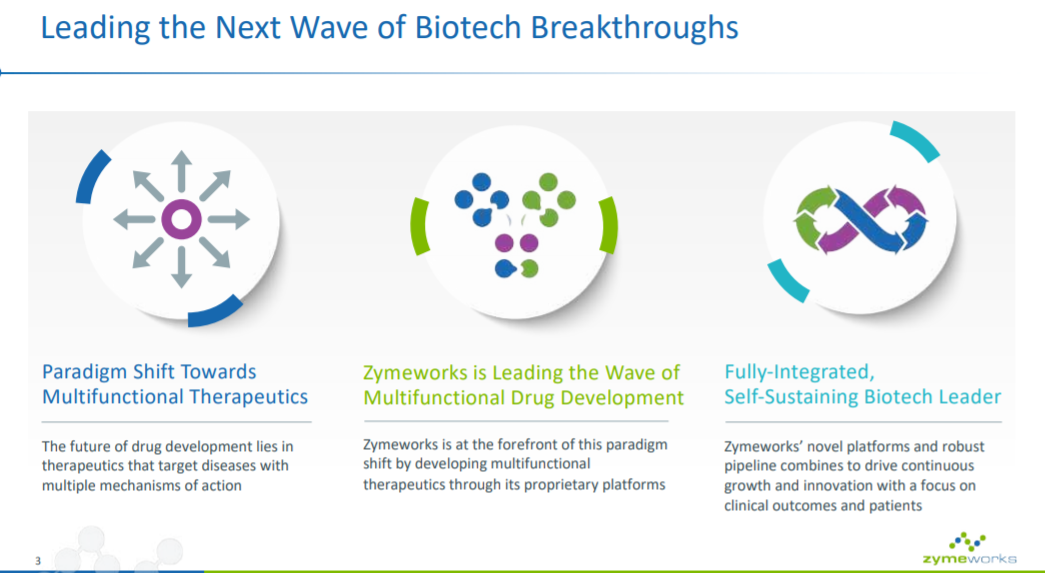 Leading the Next Wave of Biotech Breakthroughs

Paradigm Shift Towards Multifunctional Therapeutics

The future of drug development lies in therapeutics that target diseases with multiple mechanisms of action

Zymeworks is Leading the Wave of Multifunctional Drug Development

Zymeworks is at the forefront of this paradigm shift by developing multifunctional therapeutics through its proprietary platforms

Fully-Integrated, Self-Sustaining Biotech Leader

Zymeworks' novel platforms and robust pipeline combines to drive continuous growth and innovation with a focus on clinical outcomes and patients

3

zymeworks